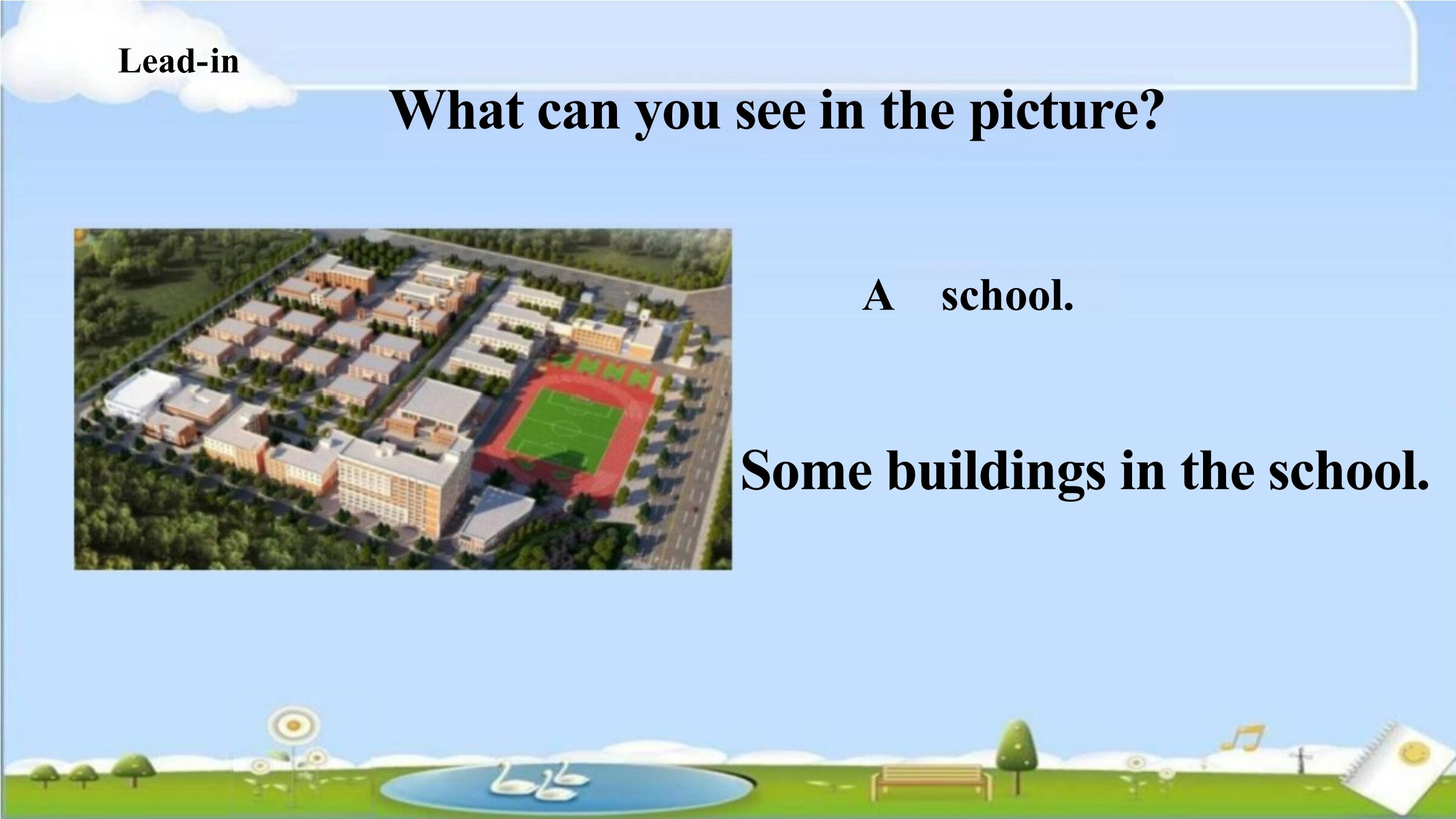 Lead-in

What can you see in the picture?

A school.

Some buildings in the school.